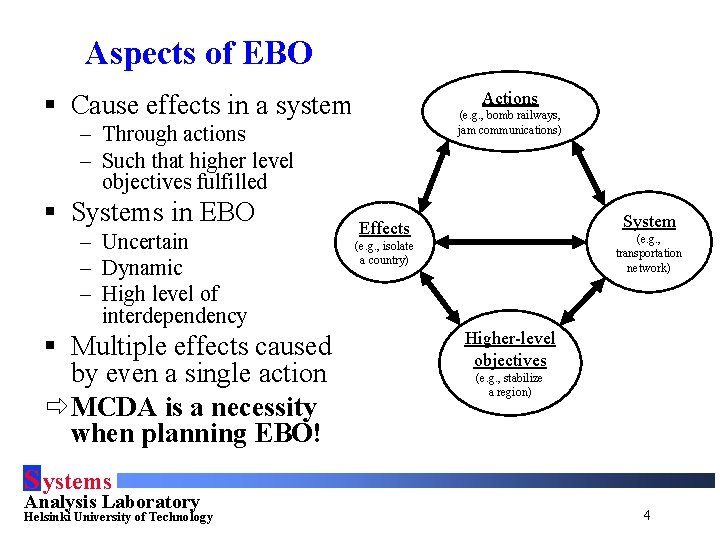 Aspects of EBO

▪ Cause effects in a system
– Through actions
– Such that higher level objectives fulfilled

▪ Systems in EBO
– Uncertain
– Dynamic
– High level of interdependency

▪ Multiple effects caused by even a single action

⇨ MCDA is a necessity when planning EBO!

Actions
(e.g., bomb railways, jam communications)

Effects
(e.g., isolate a country)

System
(e.g., transportation network)

Higher-level objectives
(e.g., stabilize a region)

Systems
Analysis Laboratory
Helsinki University of Technology

4